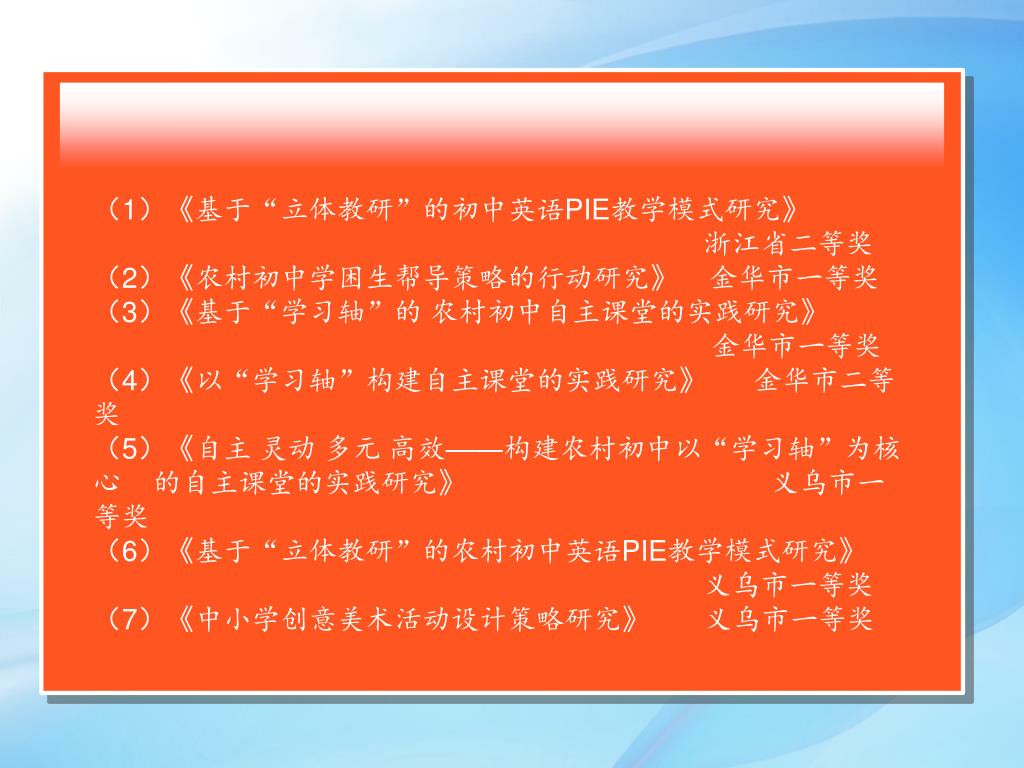 （1）《基于“立体教研”的初中英语PIE教学模式研究》 浙江省二等奖
（2）《农村初中学困生帮导策略的行动研究》 金华市一等奖
（3）《基于“学习轴”的 农村初中自主课堂的实践研究》 金华市一等奖
（4）《以“学习轴”构建自主课堂的实践研究》 金华市二等奖
（5）《自主 灵动 多元 高效——构建农村初中以“学习轴”为核心 的自主课堂的实践研究》 义乌市一等奖
（6）《基于“立体教研”的农村初中英语PIE教学模式研究》 义乌市一等奖
（7）《中小学创意美术活动设计策略研究》 义乌市一等奖